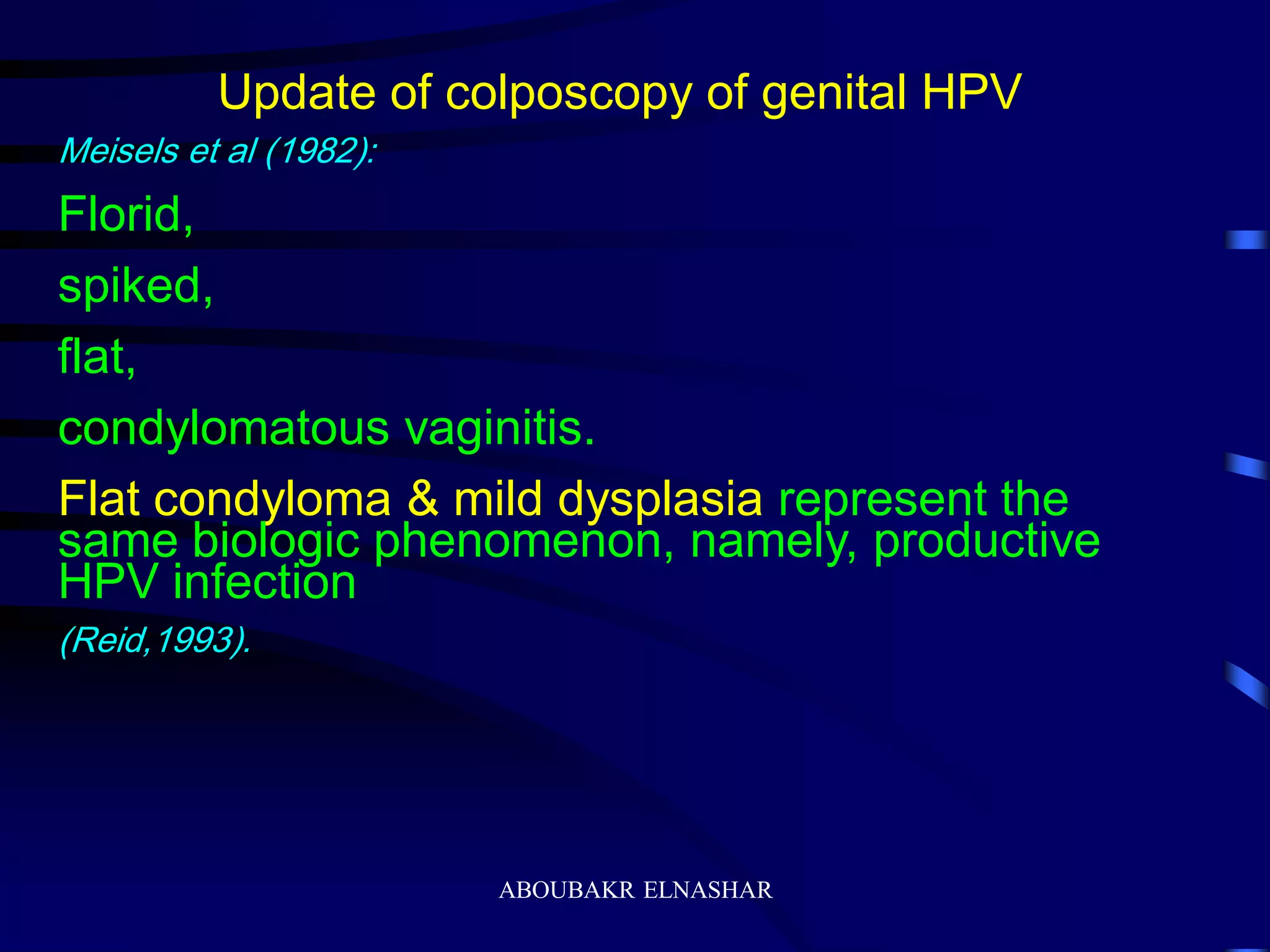 Update of colposcopy of genital HPV

Meisels et al (1982):

Florid,

spiked,

flat,

condylomatous vaginitis.

Flat condyloma & mild dysplasia represent the same biologic phenomenon, namely, productive HPV infection

(Reid,1993).

ABOUBAKR ELNASHAR